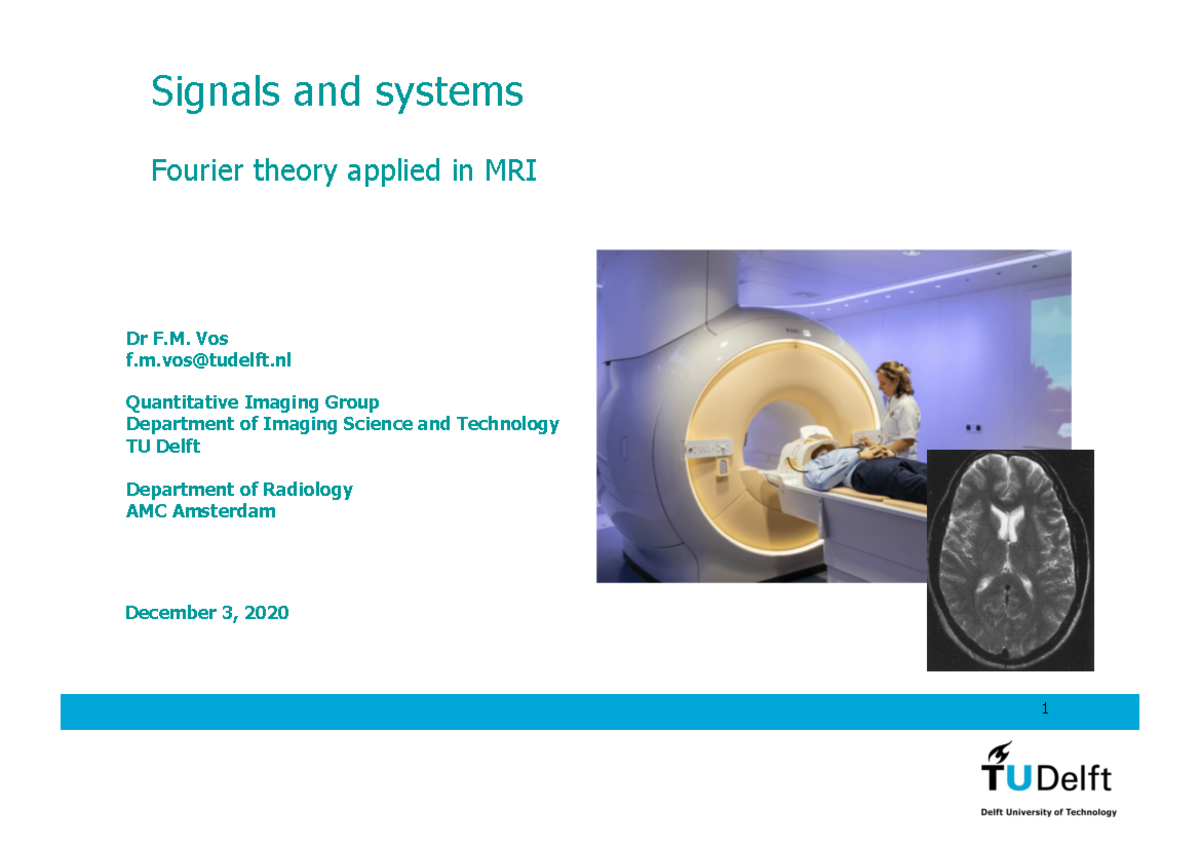 Signals and systems

Fourier theory applied in MRI

Dr F.M. Vos
f.m.vos@tudelft.nl

Quantitative Imaging Group
Department of Imaging Science and Technology
TU Delft

Department of Radiology
AMC Amsterdam

December 3, 2020

1

TUDelft
Delft University of Technology